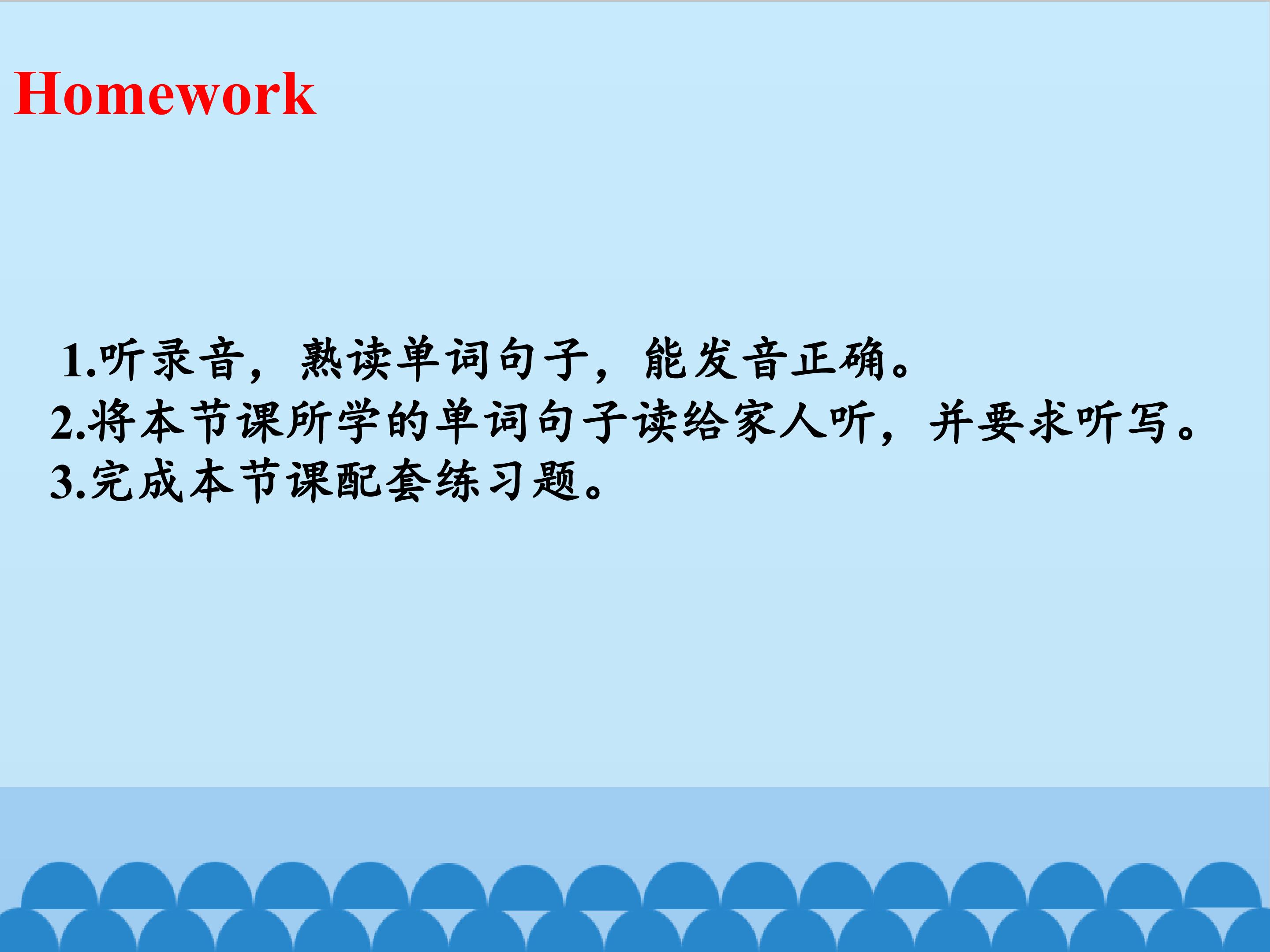 Homework

1.听录音，熟读单词句子，能发音正确。
2.将本节课所学的单词句子读给家人听，并要求听写。
3.完成本节课配套练习题。